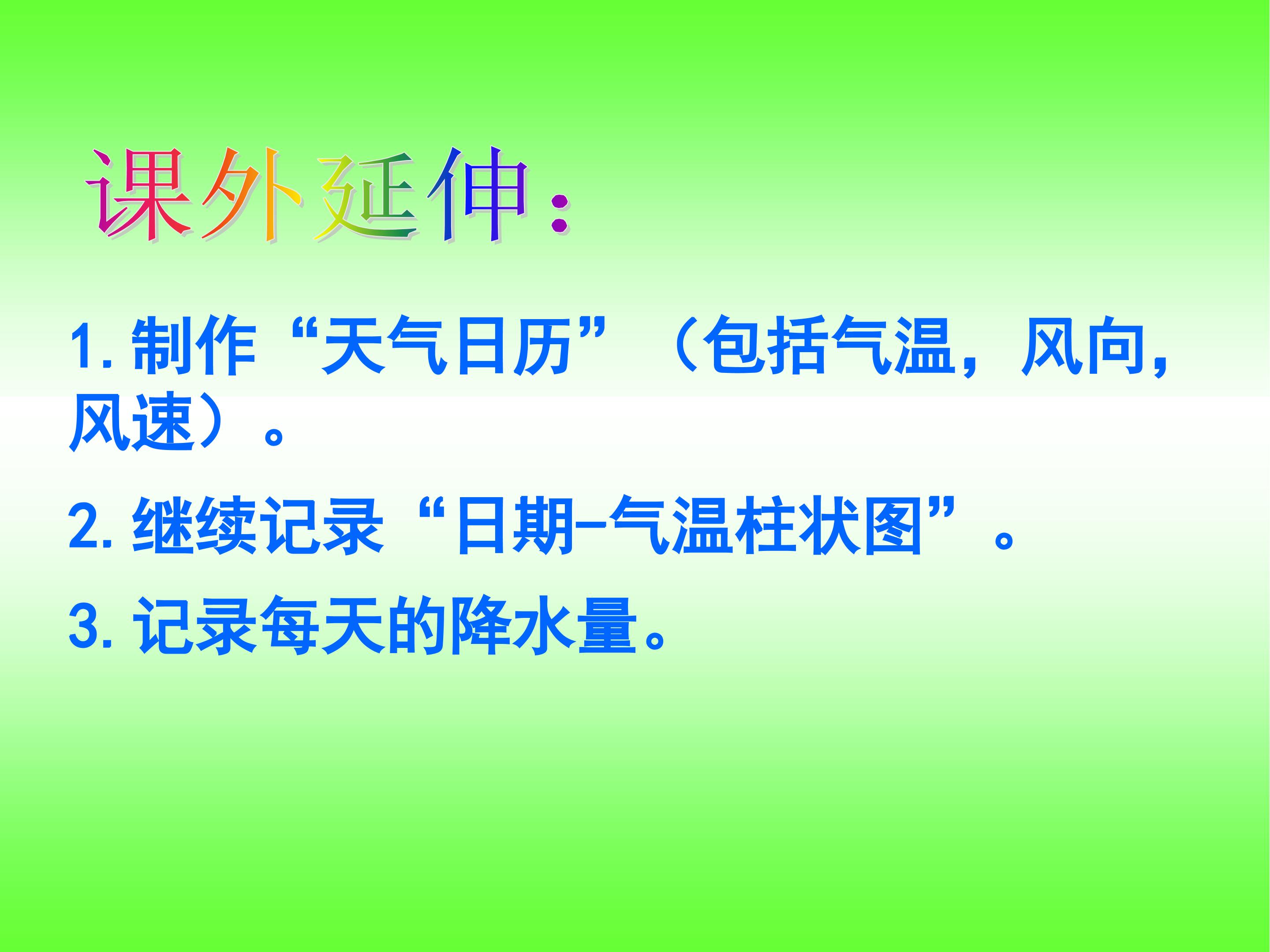 课外延伸：

1.制作“天气日历”（包括气温，风向，风速）。

2.继续记录“日期-气温柱状图”。

3.记录每天的降水量。